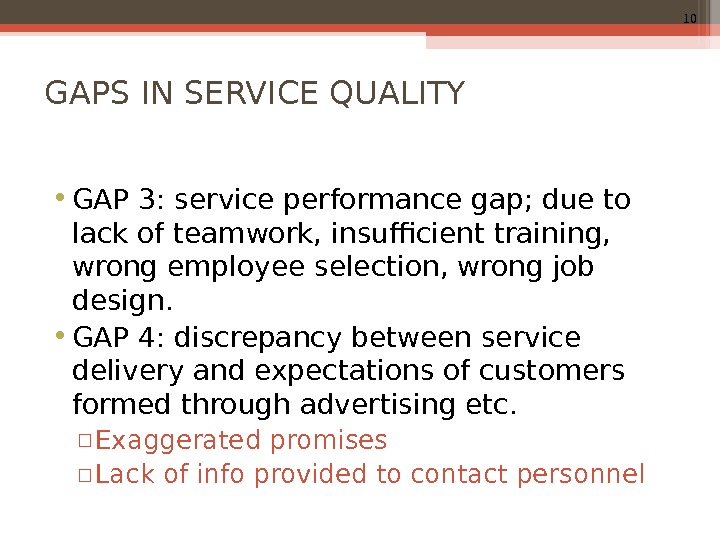 10

GAPS IN SERVICE QUALITY

• GAP 3: service performance gap; due to lack of teamwork, insufficient training, wrong employee selection, wrong job design.
• GAP 4: discrepancy between service delivery and expectations of customers formed through advertising etc.
▫ Exaggerated promises
▫ Lack of info provided to contact personnel